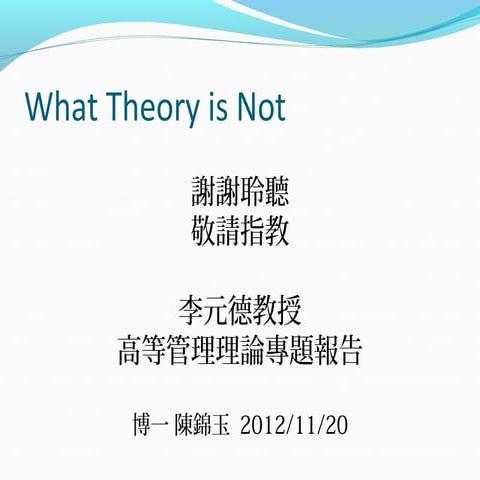 What Theory is Not

謝謝聆聽
敬請指教

李元德教授
高等管理理論專題報告

博一 陳錦玉 2012/11/20